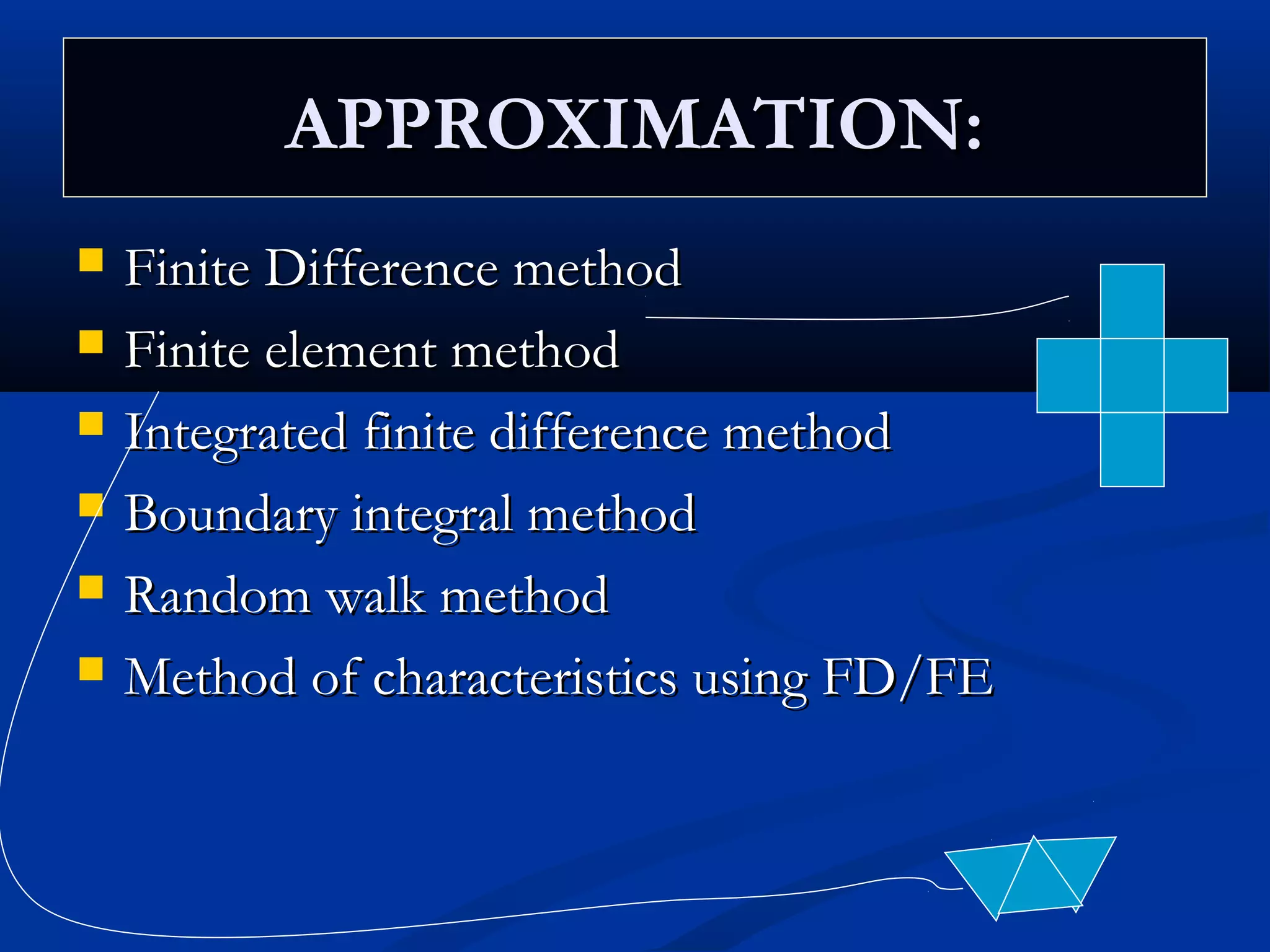 APPROXIMATION:

- Finite Difference method
- Finite element method
- Integrated finite difference method
- Boundary integral method
- Random walk method
- Method of characteristics using FD/FE